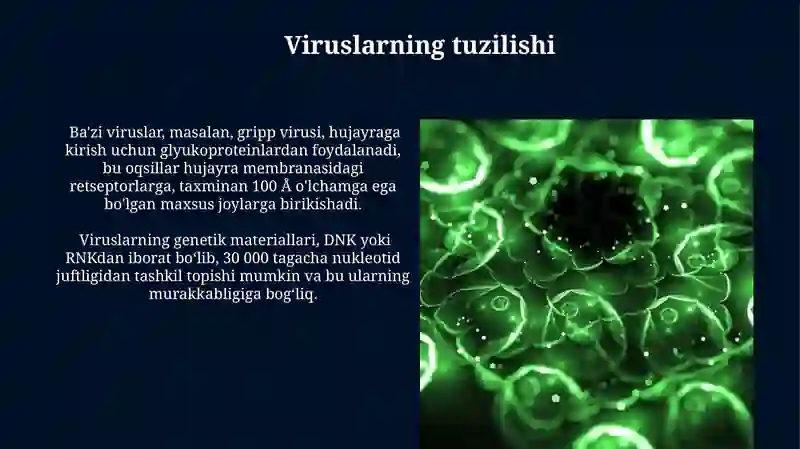 Viruslarning tuzilishi

Ba'zi viruslar, masalan, gripp virusi, hujayraga kirish uchun glyukoproteinlardan foydalanadi, bu oqsillar hujayra membranasidagi retseptorlarga, taxminan 100 Å o'lchamga ega bo'lgan maxsus joylarga birikishadi.

Viruslarning genetik materiallari, DNK yoki RNKdan iborat bo‘lib, 30 000 tagacha nukleotid juftligidan tashkil topishi mumkin va bu ularning murakkabligiga bog‘liq.